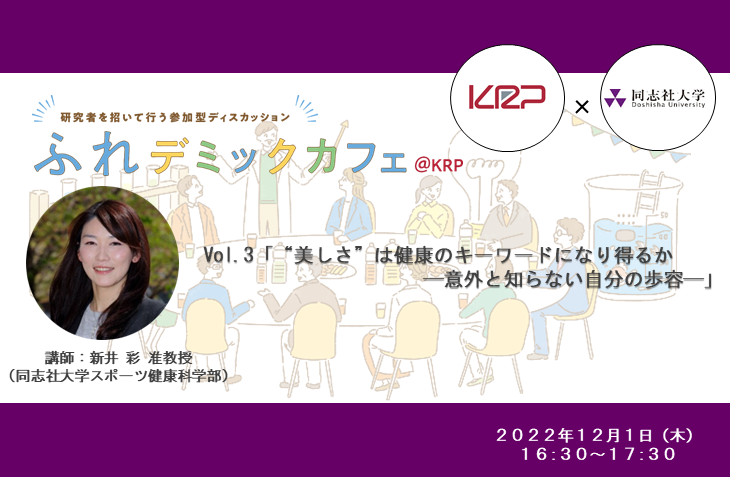 研究者を招いて行う参加型ディスカッション

ふれデミックカフェ @KRP

KRP × 同志社大学 Doshisha University

Vol.3「“美しさ”は健康のキーワードになり得るか
―意外と知らない自分の歩容―」

講師：新井 彩 准教授
（同志社大学スポーツ健康科学部）

２０２２年１２月１日（木）
１６:３０～１７:３０